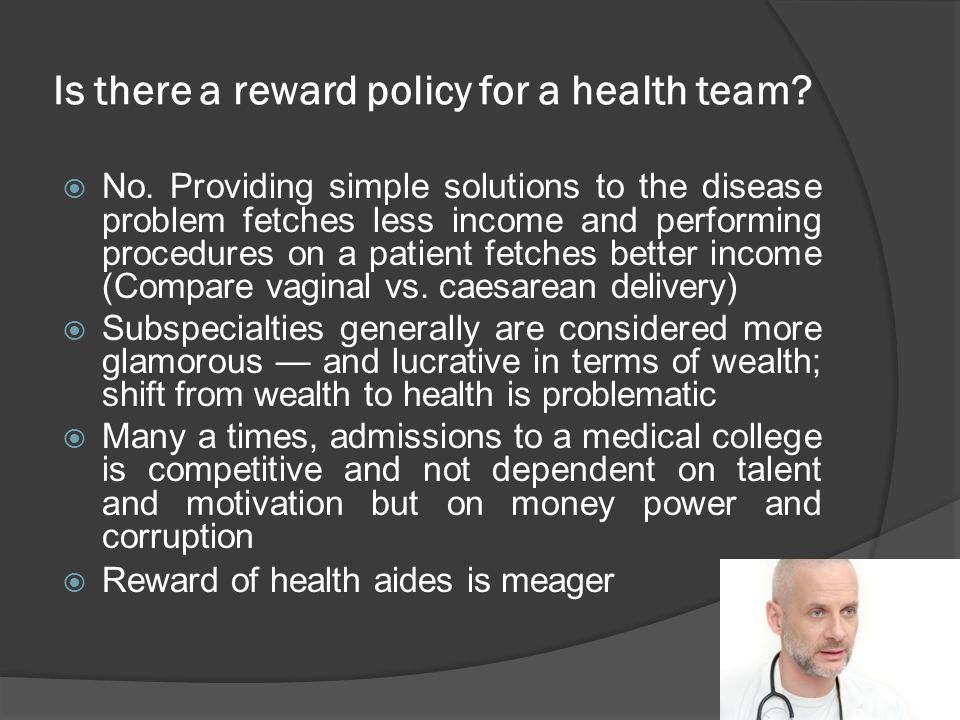 Is there a reward policy for a health team?

No. Providing simple solutions to the disease problem fetches less income and performing procedures on a patient fetches better income (Compare vaginal vs. caesarean delivery)

Subspecialties generally are considered more glamorous — and lucrative in terms of wealth; shift from wealth to health is problematic

Many a times, admissions to a medical college is competitive and not dependent on talent and motivation but on money power and corruption

Reward of health aides is meager